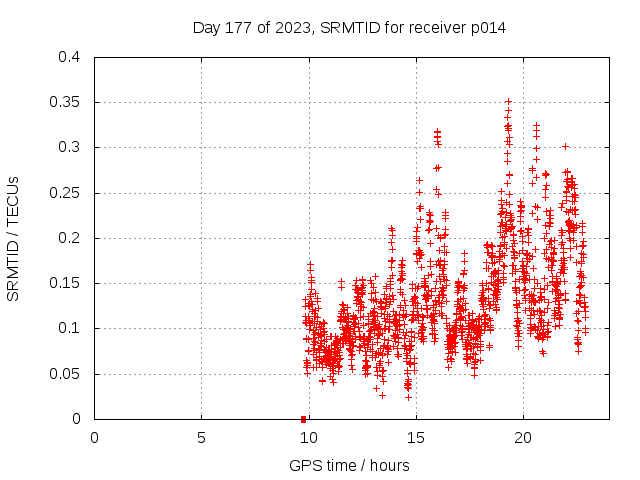 Day 177 of 2023, SRMTID for receiver p014

SRMTID / TECUs

0.4
0.35
0.3
0.25
0.2
0.15
0.1
0.05
0

0
5
10
15
20

GPS time / hours